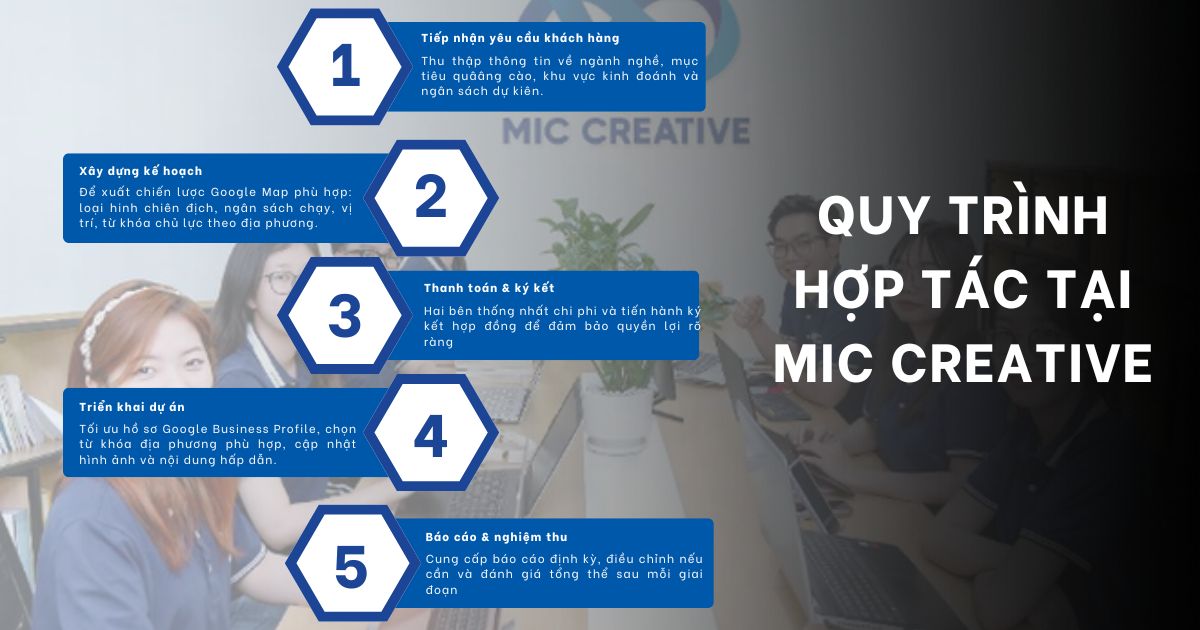 1

Tiếp nhận yêu cầu khách hàng

Thu thập thông tin về ngành nghề, mục tiêu quảng cáo, khu vực kinh doanh và ngân sách dự kiến.

MIC CREATIVE

Xây dựng kế hoạch

Đề xuất chiến lược Google Map phù hợp: loại hình chiến dịch, ngân sách chạy, vị trí, từ khóa chủ lực theo địa phương.

2

3

Thanh toán & ký kết

Hai bên thống nhất chi phí và tiến hành ký kết hợp đồng để đảm bảo quyền lợi rõ ràng

Triển khai dự án

Tối ưu hồ sơ Google Business Profile, chọn từ khóa địa phương phù hợp, cập nhật hình ảnh và nội dung hấp dẫn.

4

5

Báo cáo & nghiệm thu

Cung cấp báo cáo định kỳ, điều chỉnh nếu cần và đánh giá tổng thể sau mỗi giai đoạn

QUY TRÌNH HỢP TÁC TẠI MIC CREATIVE